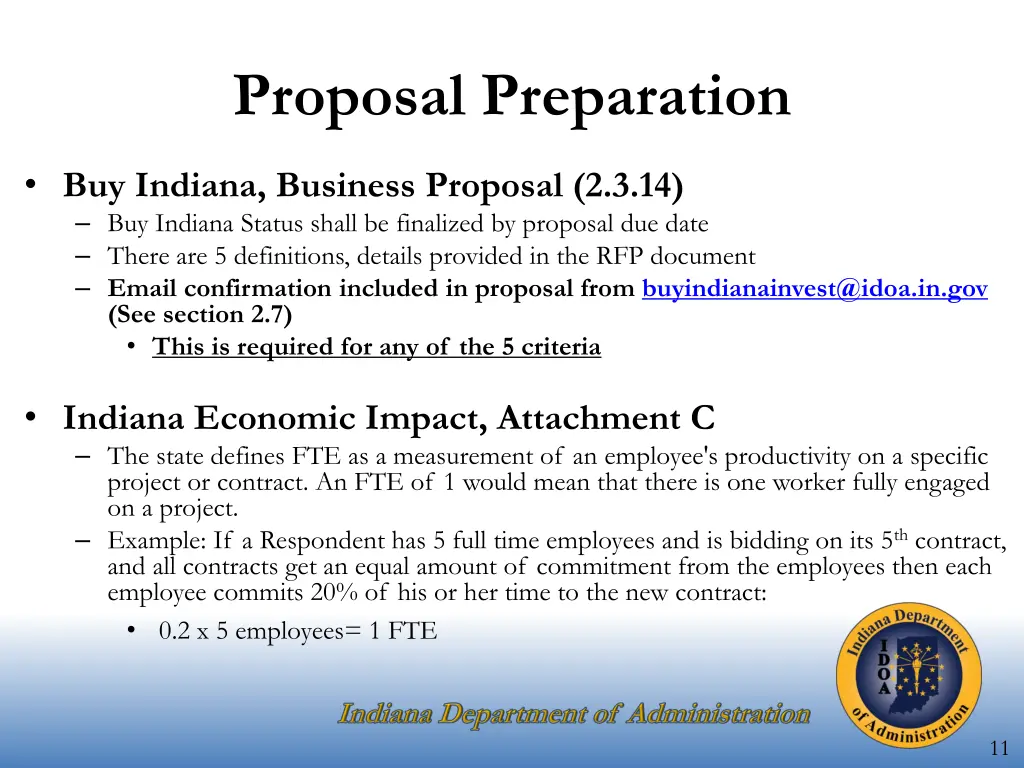 Proposal Preparation

• Buy Indiana, Business Proposal (2.3.14)
– Buy Indiana Status shall be finalized by proposal due date
– There are 5 definitions, details provided in the RFP document
– Email confirmation included in proposal from buyindianainvest@idoa.in.gov (See section 2.7)
• This is required for any of the 5 criteria

• Indiana Economic Impact, Attachment C
– The state defines FTE as a measurement of an employee's productivity on a specific project or contract. An FTE of 1 would mean that there is one worker fully engaged on a project.
– Example: If a Respondent has 5 full time employees and is bidding on its 5$^{th}$ contract, and all contracts get an equal amount of commitment from the employees then each employee commits 20% of his or her time to the new contract:
• 0.2 x 5 employees= 1 FTE

Indiana Department of Administration

Indiana Department of Administration
I D O A

11